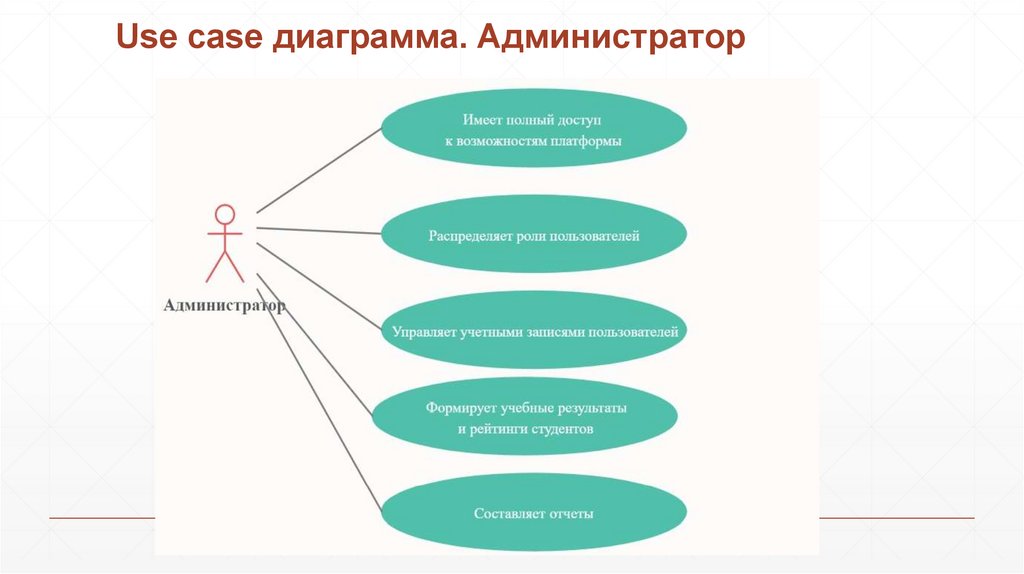 Use case диаграмма. Администратор

Администратор

Имеет полный доступ к возможностям платформы

Распределяет роли пользователей

Управляет учетными записями пользователей

Формирует учебные результаты и рейтинги студентов

Составляет отчеты